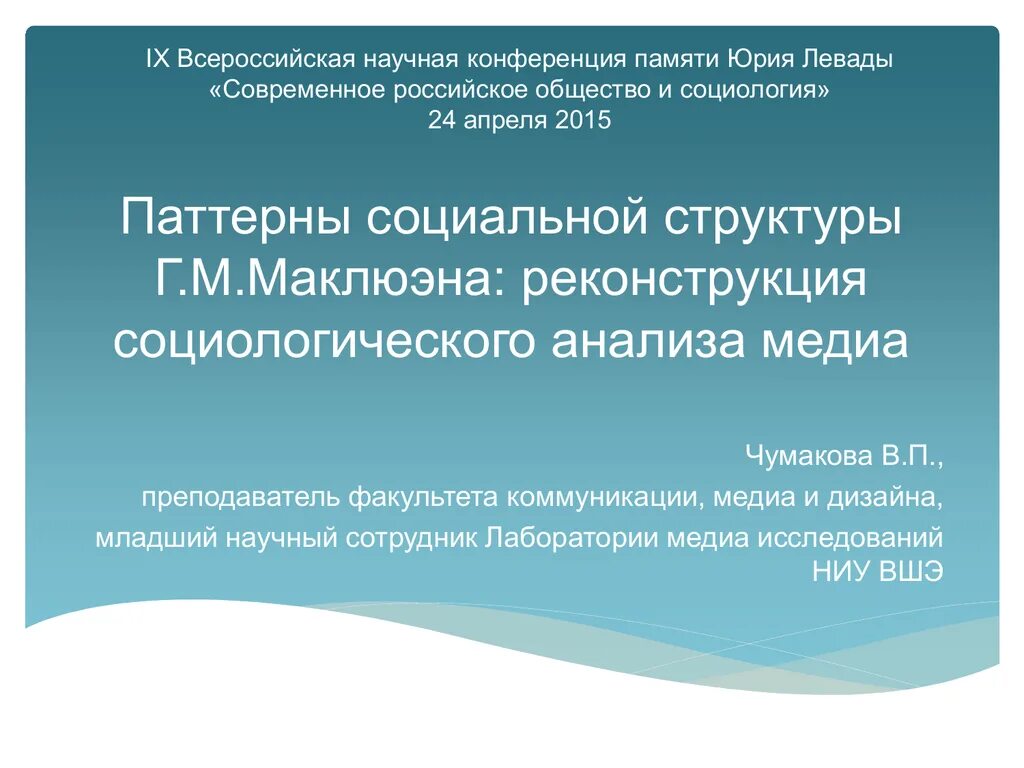 IX Всероссийская научная конференция памяти Юрия Левады
«Современное российское общество и социология»
24 апреля 2015

Паттерны социальной структуры Г.М.Маклюэна: реконструкция социологического анализа медиа

Чумакова В.П.,
преподаватель факультета коммуникации, медиа и дизайна,
младший научный сотрудник Лаборатории медиа исследований НИУ ВШЭ